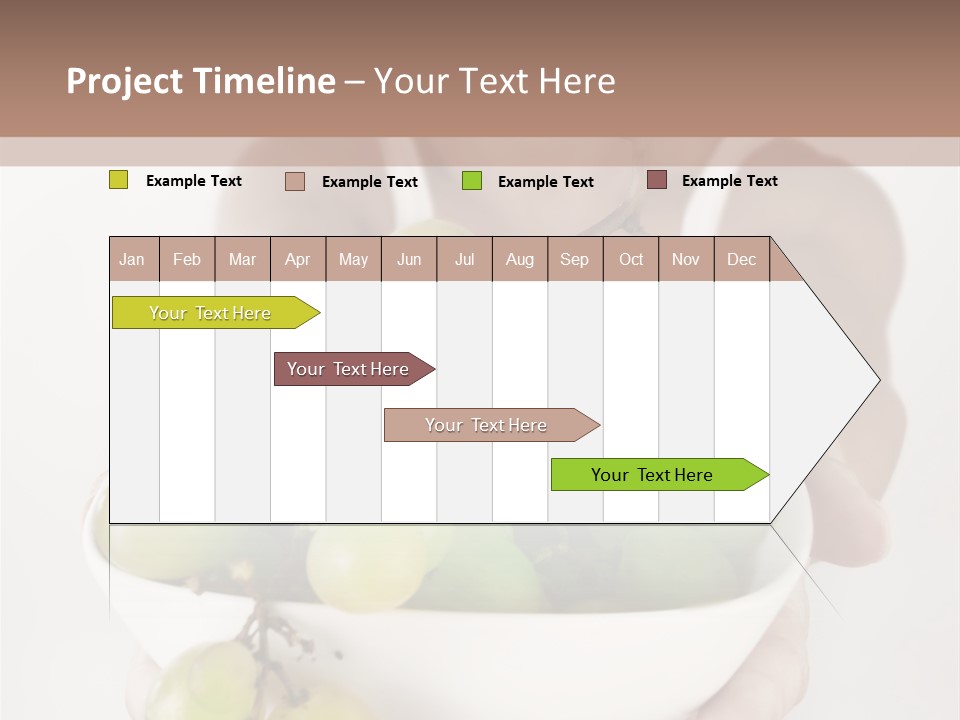 Project Timeline – Your Text Here

Example Text Example Text Example Text Example Text

| Jan | Feb | Mar | Apr | May | Jun | Jul | Aug | Sep | Oct | Nov | Dec |
|---|---|---|---|---|---|---|---|---|---|---|---|

Your Text Here

Your Text Here

Your Text Here

Your Text Here